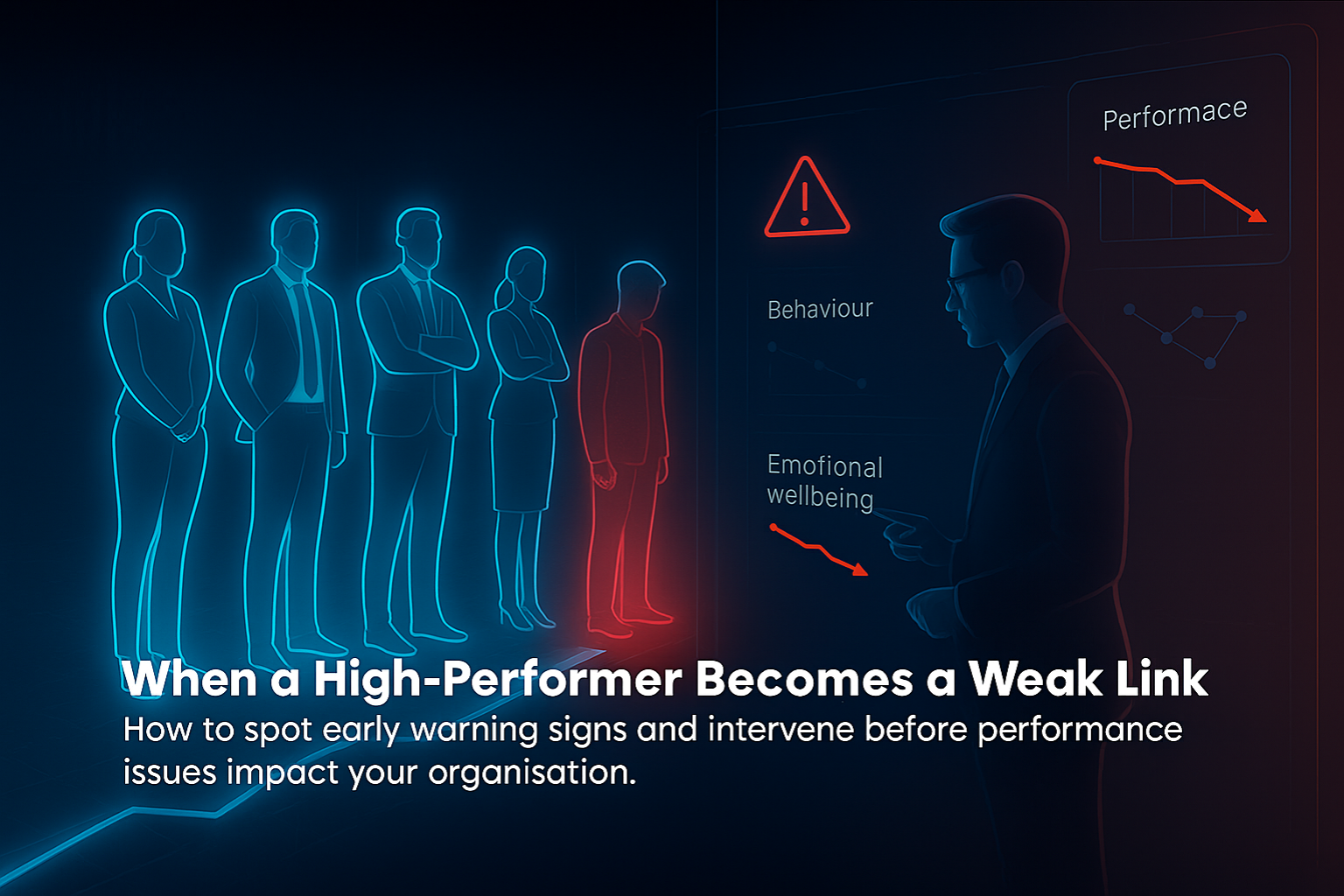 Performace

Behaviour

Emofional wellbeing

When a High-Performer Becomes a Weak Link

How to spot early warning signs and intervene before performance issues impact your organisation.